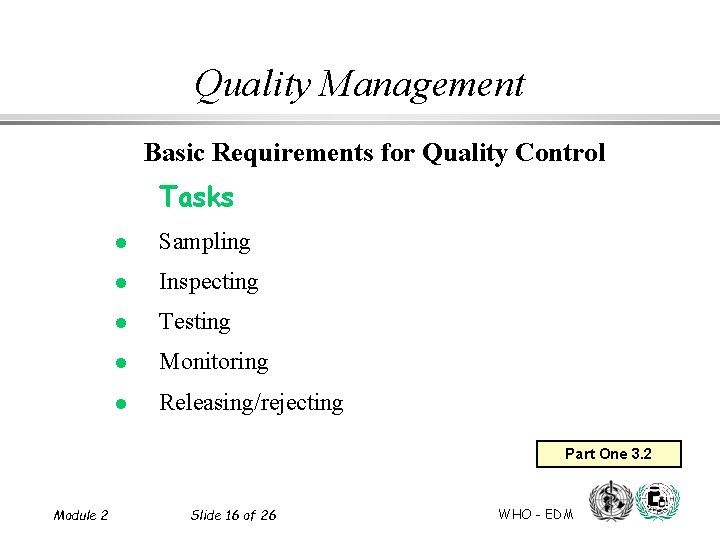 Quality Management

Basic Requirements for Quality Control

Tasks

- Sampling
- Inspecting
- Testing
- Monitoring
- Releasing/rejecting

Part One 3.2

Module 2

Slide 16 of 26

WHO - EDM